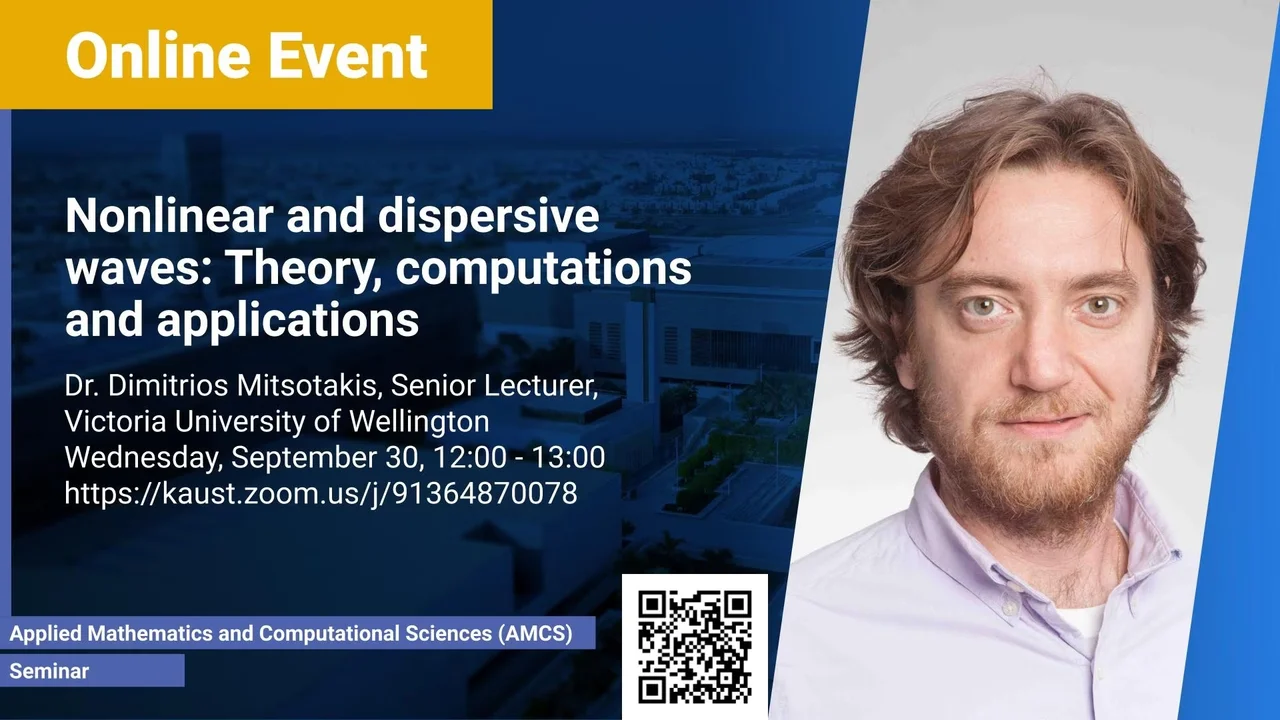 Online Event

Nonlinear and dispersive waves: Theory, computations and applications

Dr. Dimitrios Mitsotakis, Senior Lecturer, Victoria University of Wellington
Wednesday, September 30, 12:00 - 13:00
https://kaust.zoom.us/j/91364870078

Applied Mathematics and Computational Sciences (AMCS)

Seminar